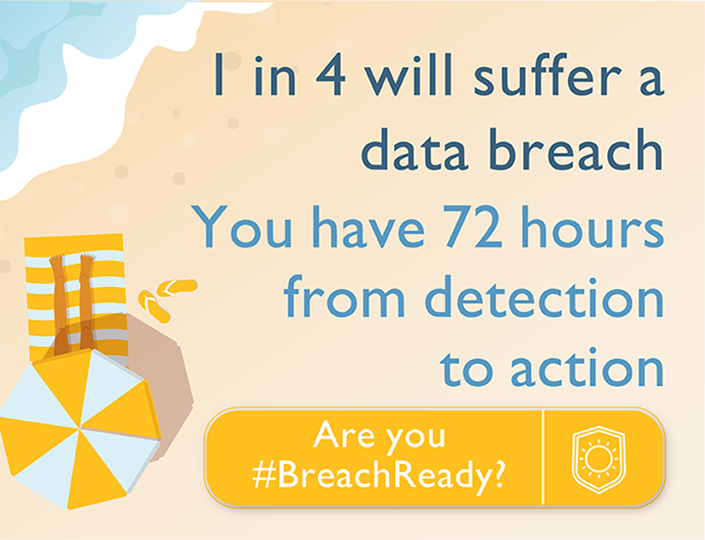 1 in 4 will suffer a data breach

You have 72 hours from detection to action

Are you #BreachReady?